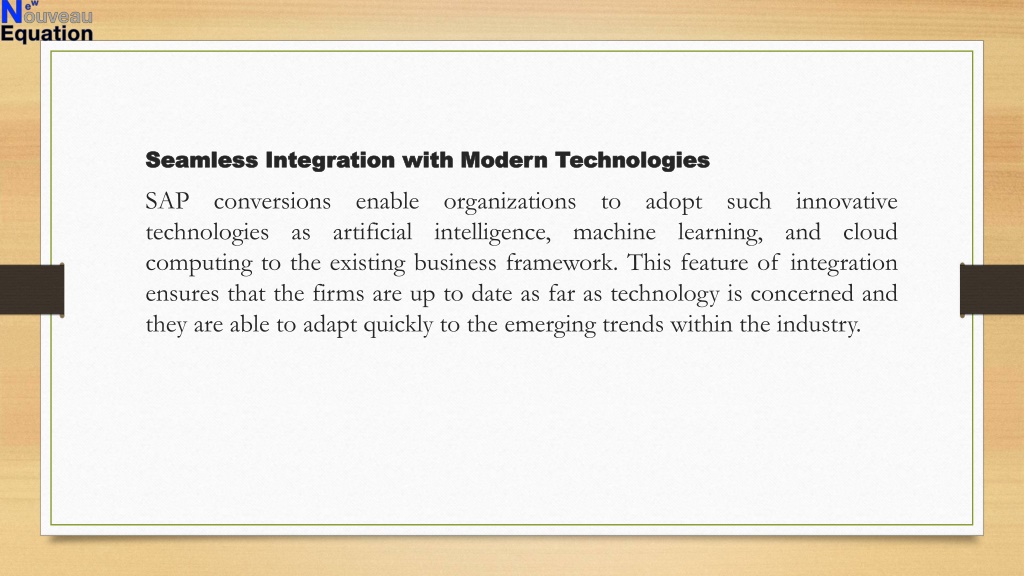 New
Nouveau
Equation

Seamless Integration with Modern Technologies

SAP conversions enable organizations to adopt such innovative technologies as artificial intelligence, machine learning, and cloud computing to the existing business framework. This feature of integration ensures that the firms are up to date as far as technology is concerned and they are able to adapt quickly to the emerging trends within the industry.